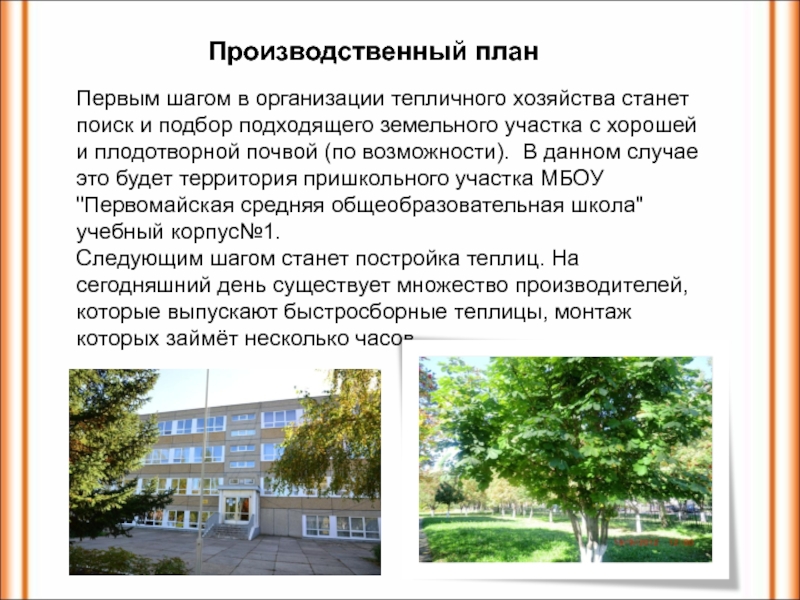 Производственный план

Первым шагом в организации тепличного хозяйства станет поиск и подбор подходящего земельного участка с хорошей и плодотворной почвой (по возможности). В данном случае это будет территория пришкольного участка МБОУ "Первомайская средняя общеобразовательная школа" учебный корпус№1.
Следующим шагом станет постройка теплиц. На сегодняшний день существует множество производителей, которые выпускают быстросборные теплицы, монтаж которых займёт несколько часов